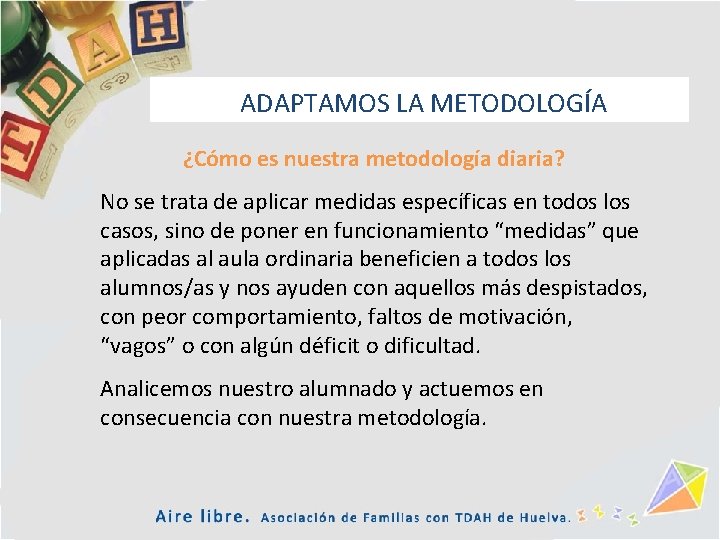 T D A H

ADAPTAMOS LA METODOLOGÍA

¿Cómo es nuestra metodología diaria?

No se trata de aplicar medidas específicas en todos los casos, sino de poner en funcionamiento “medidas” que aplicadas al aula ordinaria beneficien a todos los alumnos/as y nos ayuden con aquellos más despistados, con peor comportamiento, faltos de motivación, “vagos” o con algún déficit o dificultad.

Analicemos nuestro alumnado y actuemos en consecuencia con nuestra metodología.

Aire libre. Asociación de Familias con TDAH de Huelva.